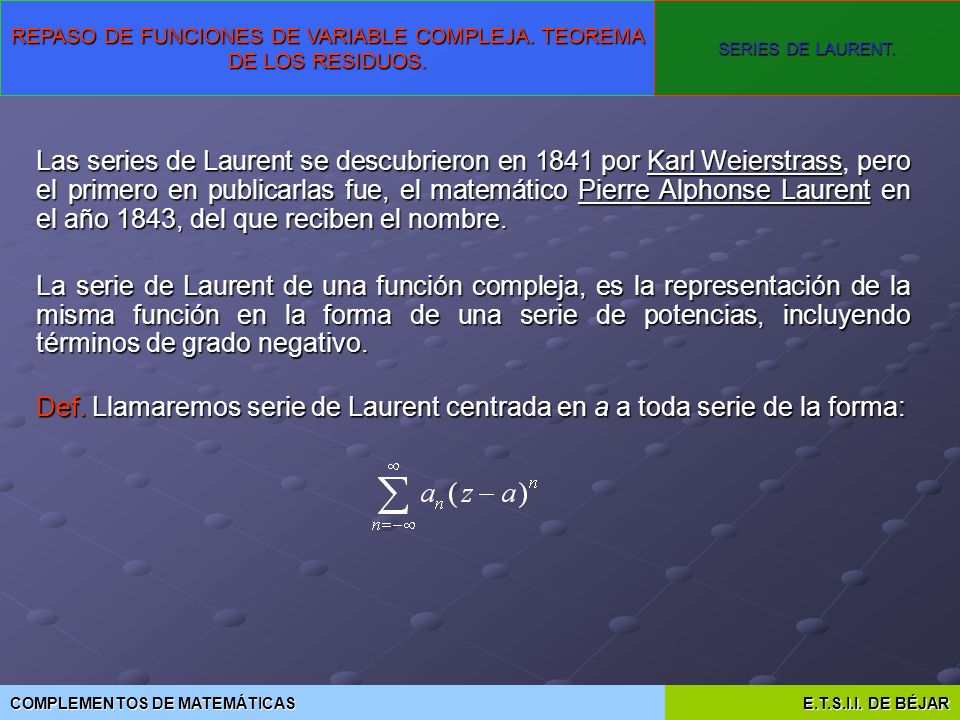 REPASO DE FUNCIONES DE VARIABLE COMPLEJA. TEOREMA DE LOS RESIDUOS.

SERIES DE LAURENT.

Las series de Laurent se descubrieron en 1841 por Karl Weierstrass, pero el primero en publicarlas fue, el matemático Pierre Alphonse Laurent en el año 1843, del que reciben el nombre.

La serie de Laurent de una función compleja, es la representación de la misma función en la forma de una serie de potencias, incluyendo términos de grado negativo.

Def. Llamaremos serie de Laurent centrada en a a toda serie de la forma:

$\sum_{n=-\infty}^{\infty} a_n (z-a)^n$

COMPLEMENTOS DE MATEMÁTICAS

E.T.S.I.I. DE BÉJAR